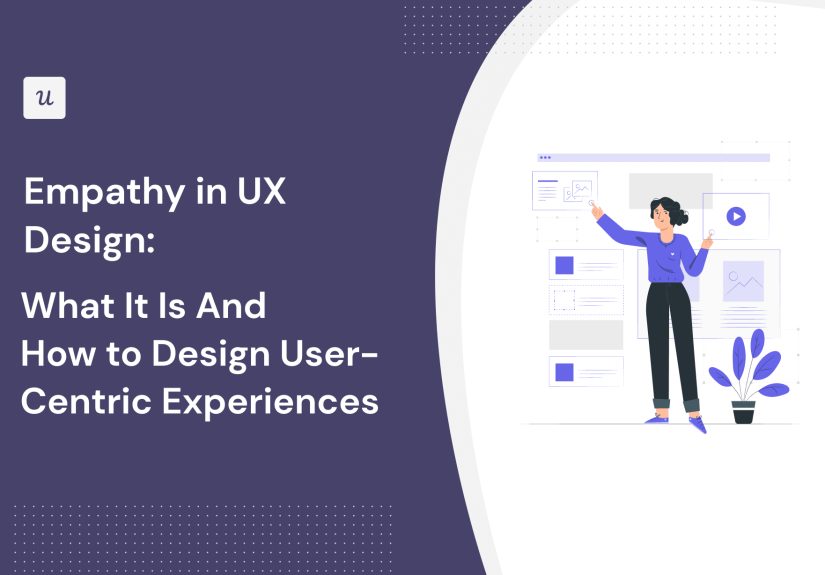 u

Empathy in UX Design:

What It Is And How to Design User-Centric Experiences